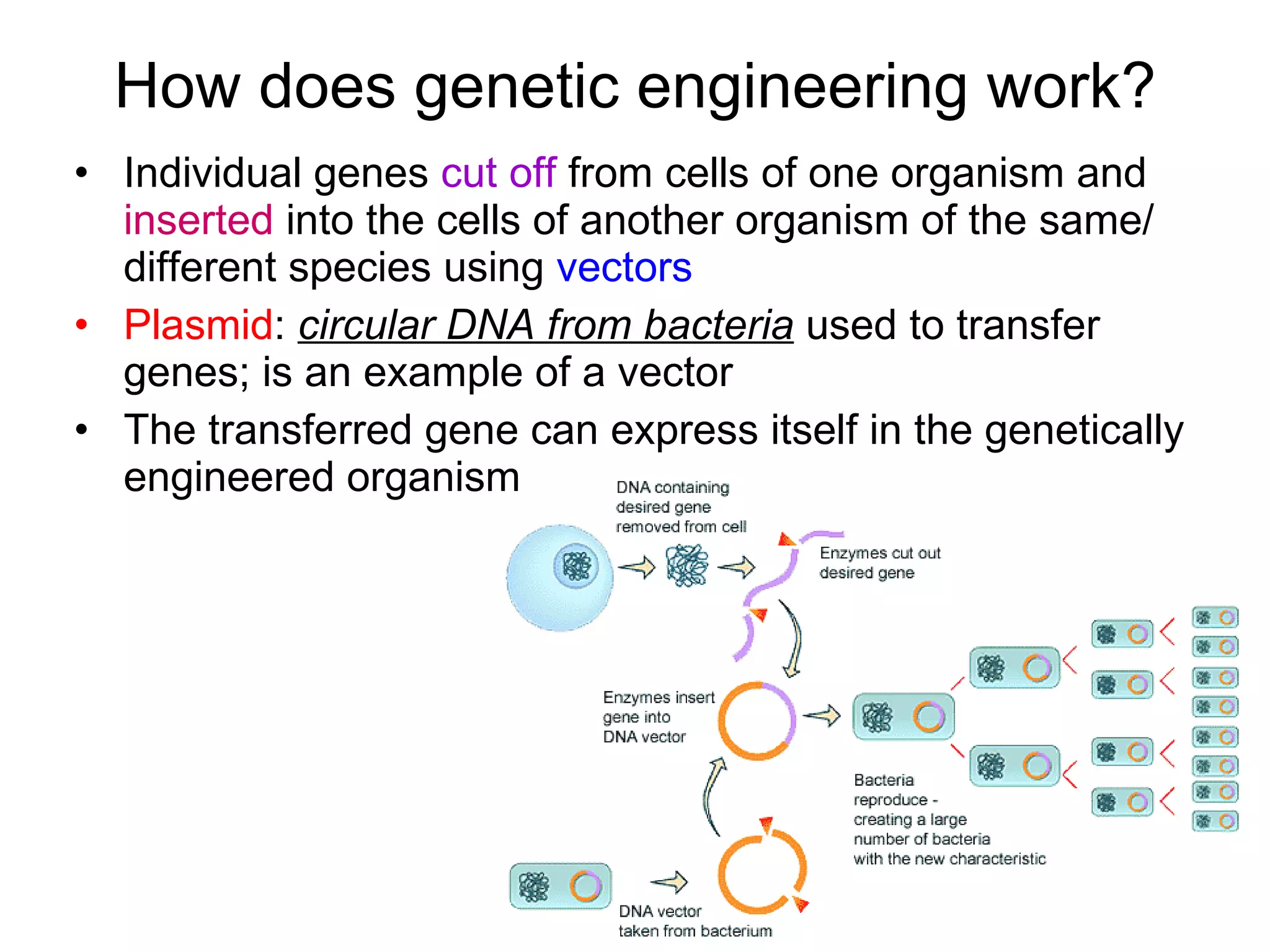 How does genetic engineering work?

• Individual genes cut off from cells of one organism and inserted into the cells of another organism of the same/ different species using vectors

• Plasmid: circular DNA from bacteria used to transfer genes; is an example of a vector

• The transferred gene can express itself in the genetically engineered organism

DNA containing desired gene removed from cell

Enzymes cut out desired gene

Enzymes insert gene into DNA vector

Bacteria reproduce - creating a large number of bacteria with the new characteristic

DNA vector taken from bacterium